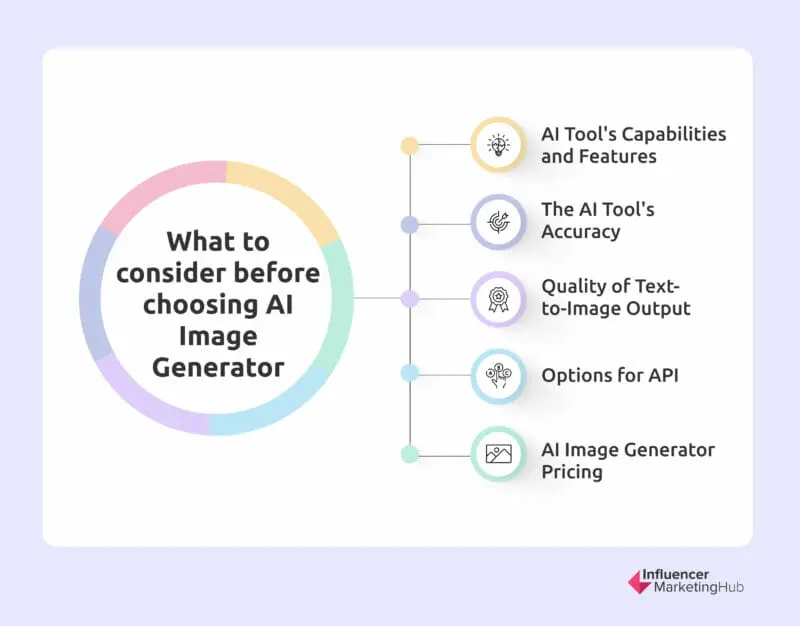 What to consider before choosing AI Image Generator

AI Tool's Capabilities and Features

The AI Tool's Accuracy

Quality of Text-to-Image Output

Options for API

AI Image Generator Pricing

Influencer MarketingHub